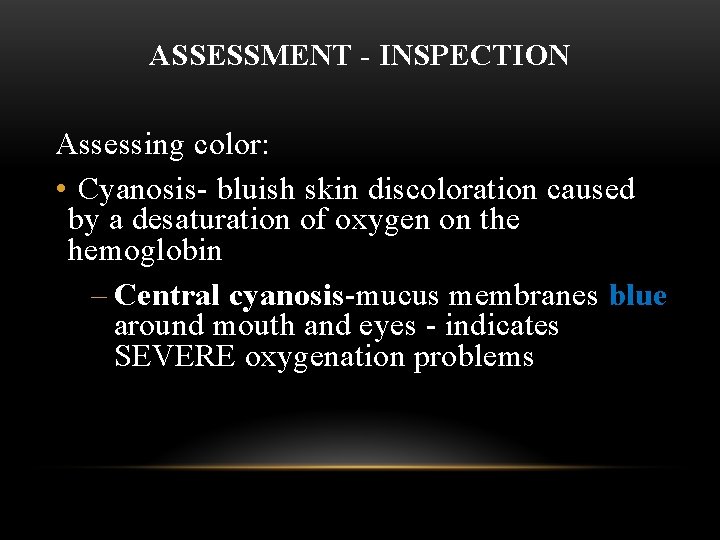 ASSESSMENT - INSPECTION

Assessing color:

• Cyanosis- bluish skin discoloration caused by a desaturation of oxygen on the hemoglobin

– Central cyanosis-mucus membranes blue around mouth and eyes - indicates SEVERE oxygenation problems